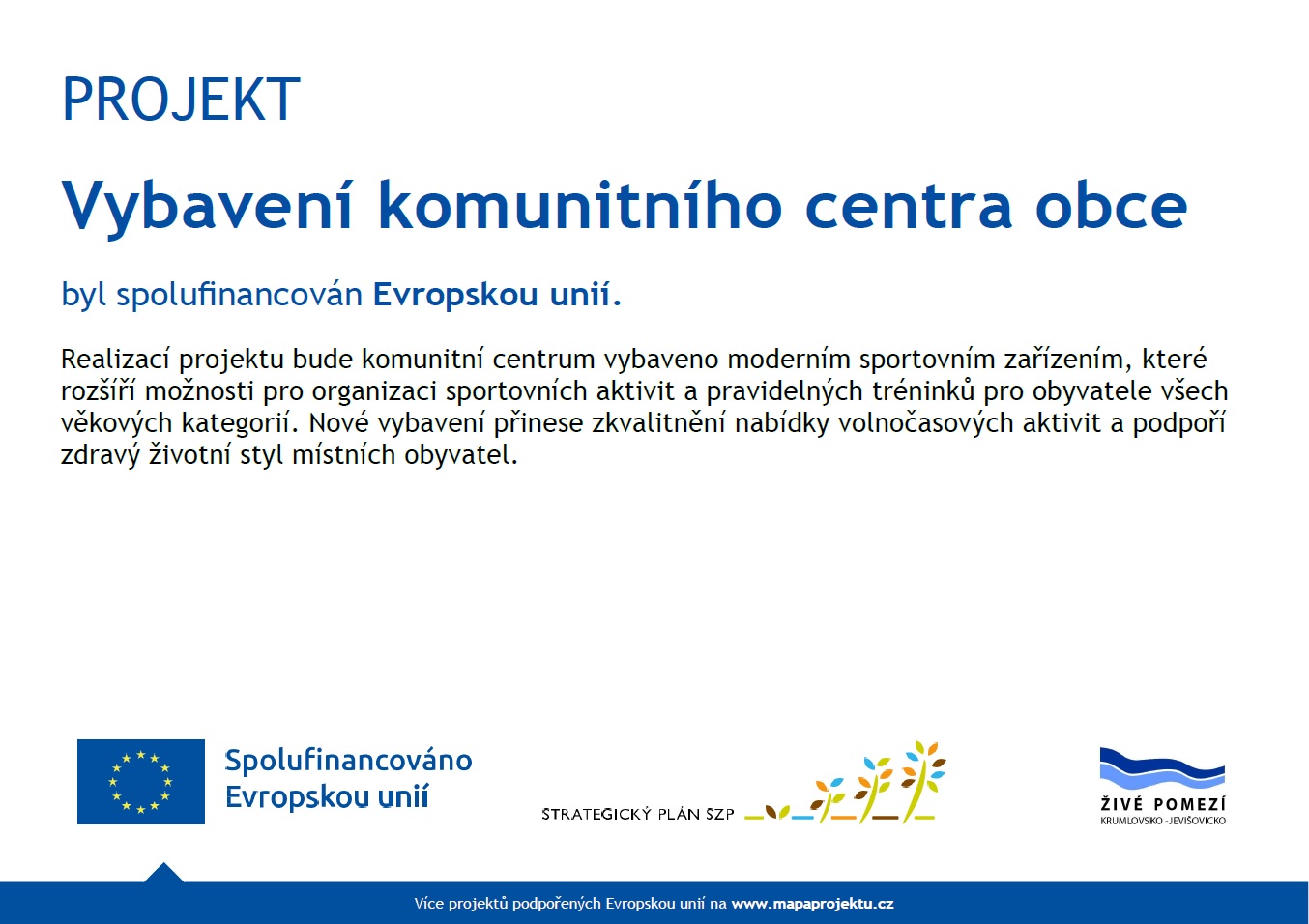 PROJEKT

Vybavení komunitního centra obce

byl spolufinancován Evropskou unií.

Realizací projektu bude komunitní centrum vybaveno moderním sportovním zařízením, které rozšíří možnosti pro organizaci sportovních aktivit a pravidelných tréninků pro obyvatele všech věkových kategorií. Nové vybavení přinese zkvalitnění nabídky volnočasových aktivit a podpoří zdravý životní styl místních obyvatel.

Spolufinancováno Evropskou unií

STRATEGICKÝ PLÁN SZP

ŽIVÉ POMEZÍ
KRUMLOVSKO - JEVIŠOVICKO

Více projektů podpořených Evropskou unií na www.mapaprojektu.cz